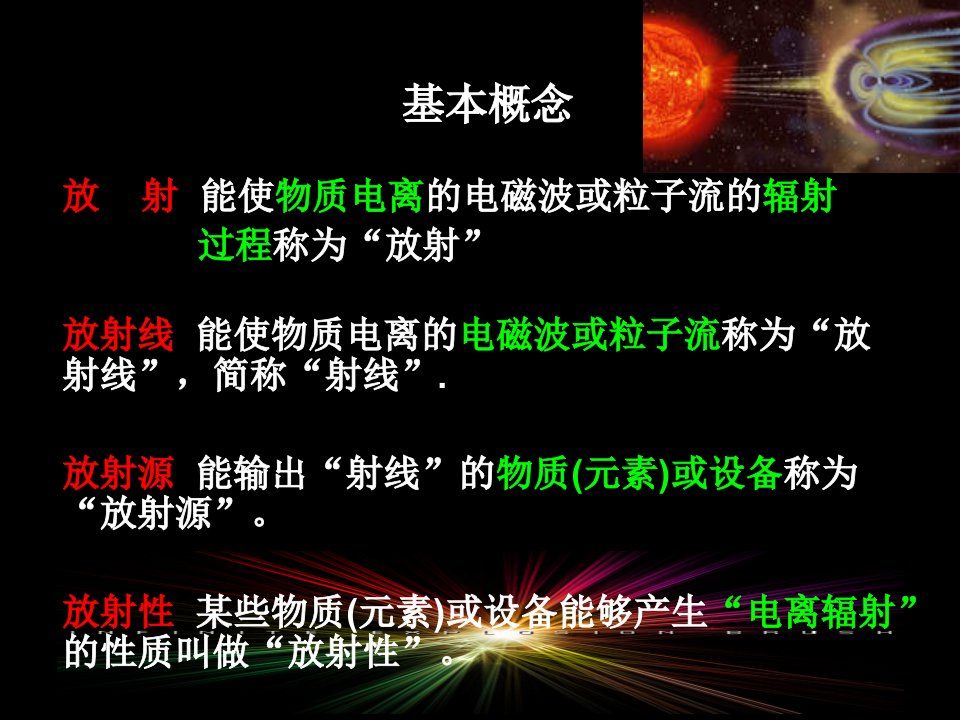 基本概念

放　射　能使物质电离的电磁波或粒子流的辐射过程称为“放射”

放射线　能使物质电离的电磁波或粒子流称为“放射线”，简称“射线”.

放射源　能输出“射线”的物质(元素)或设备称为“放射源”。

放射性　某些物质(元素)或设备能够产生“电离辐射”的性质叫做“放射性”。